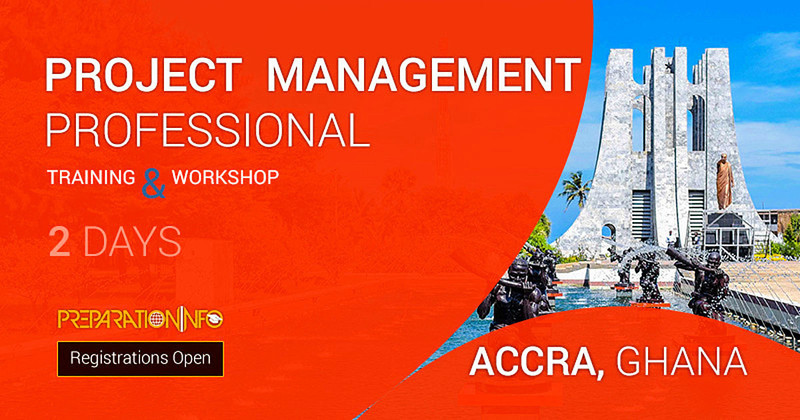 PROJECT MANAGEMENT PROFESSIONAL

TRAINING & WORKSHOP

2 DAYS

PREPARATIONINFO

Registrations Open

ACCRA, GHANA